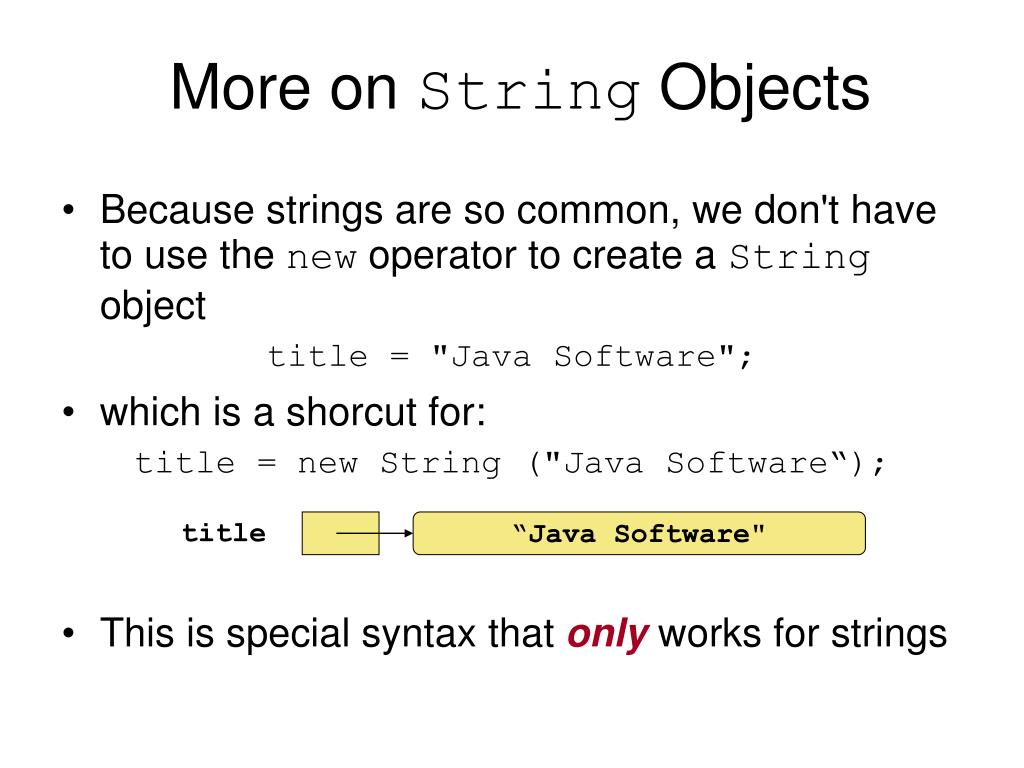 More on String Objects

• Because strings are so common, we don't have to use the new operator to create a String object

title = "Java Software";

• which is a shorcut for:

title = new String ("Java Software“);

title

“Java Software"

• This is special syntax that only works for strings